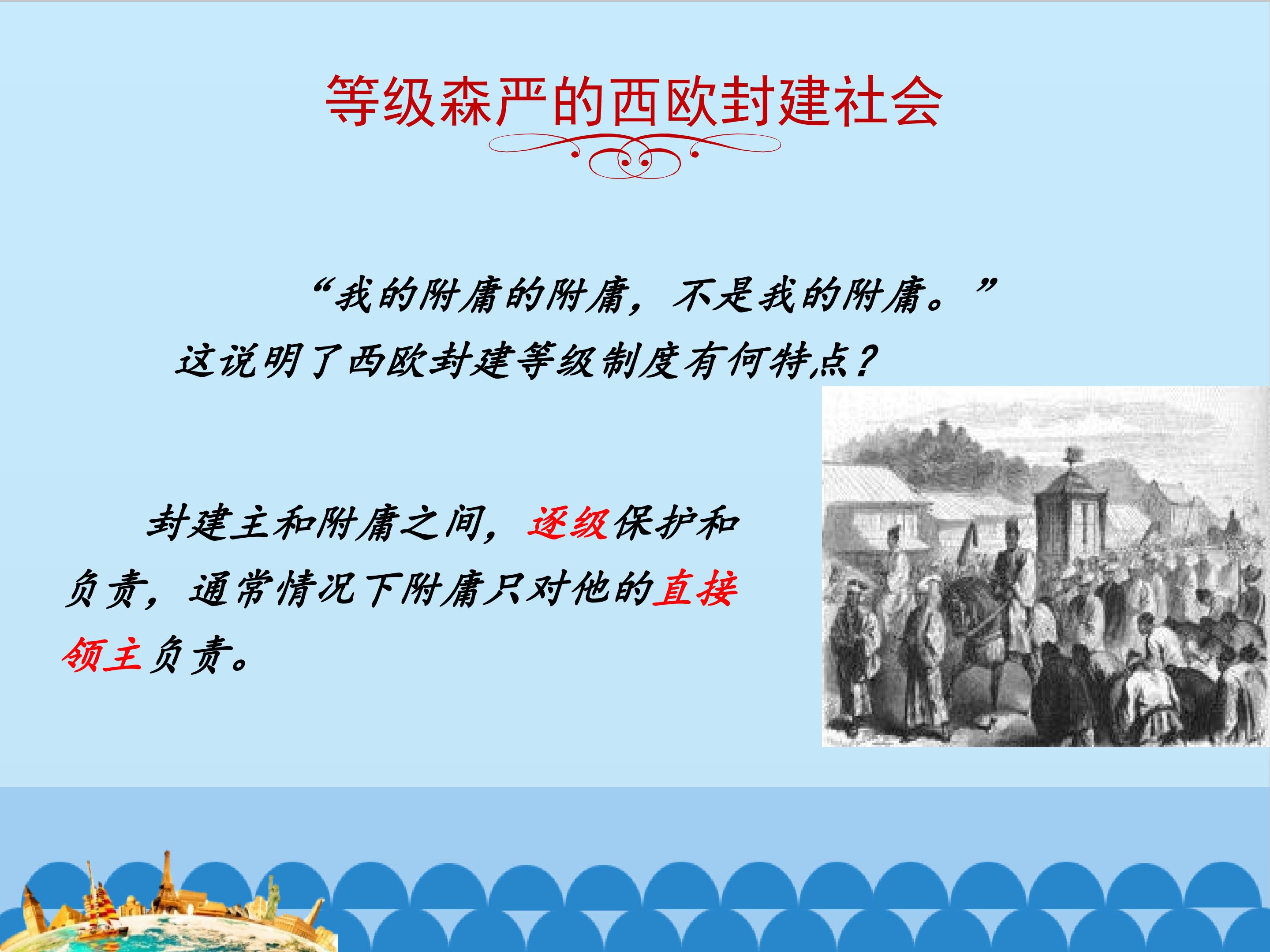 等级森严的西欧封建社会

“我的附庸的附庸，不是我的附庸。”这说明了西欧封建等级制度有何特点？

封建主和附庸之间，逐级保护和负责，通常情况下附庸只对他的直接领主负责。